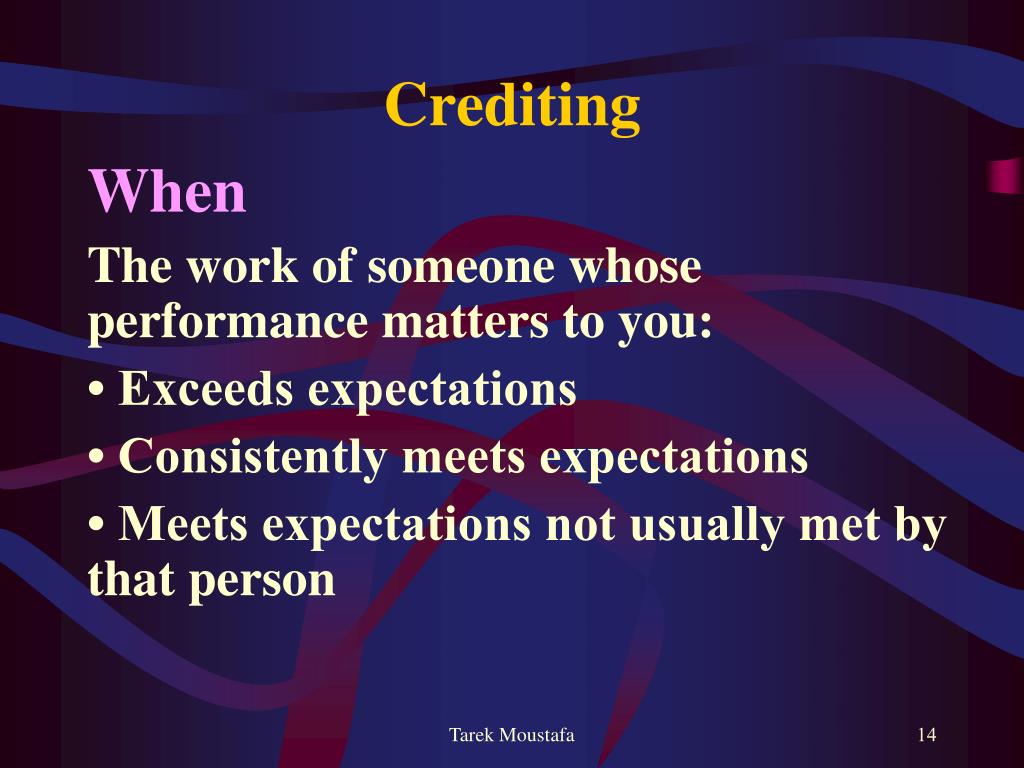 Crediting

When

The work of someone whose performance matters to you:

• Exceeds expectations

• Consistently meets expectations

• Meets expectations not usually met by that person

Tarek Moustafa

14